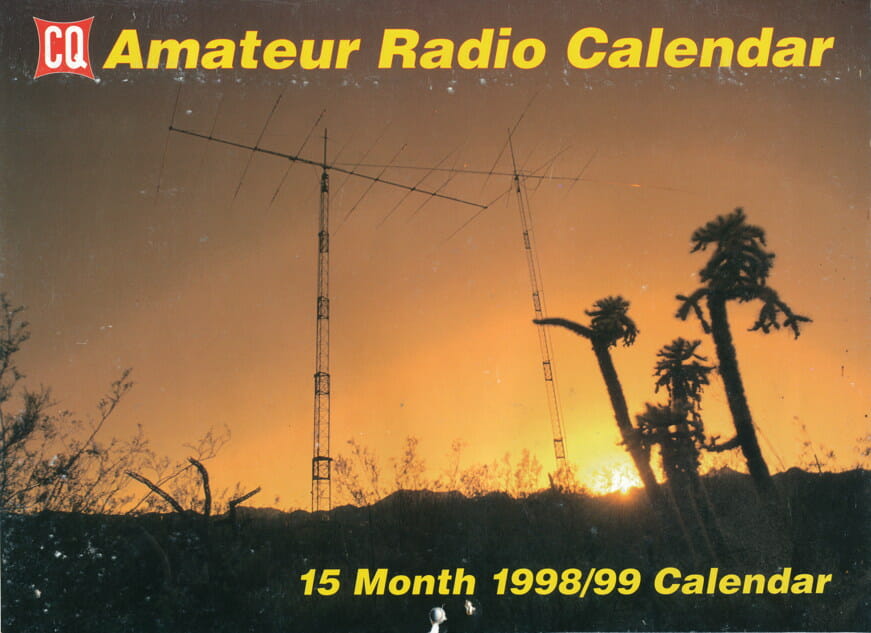 CQ Amateur Radio Calendar

15 Month 1998/99 Calendar